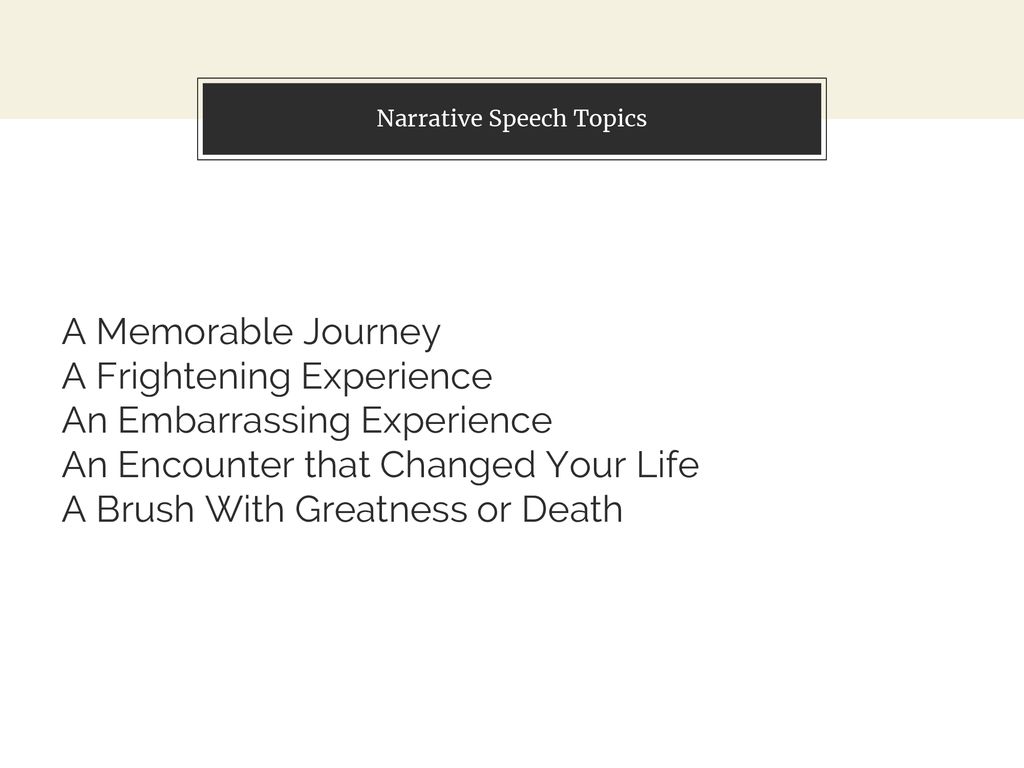 Narrative Speech Topics

A Memorable Journey
A Frightening Experience
An Embarrassing Experience
An Encounter that Changed Your Life
A Brush With Greatness or Death